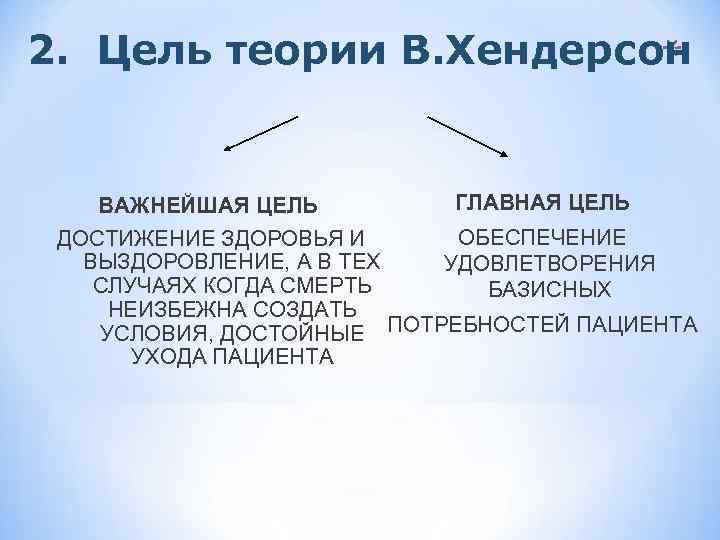 2. Цель теории В.Хендерсон

ВАЖНЕЙШАЯ ЦЕЛЬ

ДОСТИЖЕНИЕ ЗДОРОВЬЯ И ВЫЗДОРОВЛЕНИЕ, А В ТЕХ СЛУЧАЯХ КОГДА СМЕРТЬ НЕИЗБЕЖНА СОЗДАТЬ УСЛОВИЯ, ДОСТОЙНЫЕ УХОДА ПАЦИЕНТА

ГЛАВНАЯ ЦЕЛЬ

ОБЕСПЕЧЕНИЕ УДОВЛЕТВОРЕНИЯ БАЗИСНЫХ

ПОТРЕБНОСТЕЙ ПАЦИЕНТА